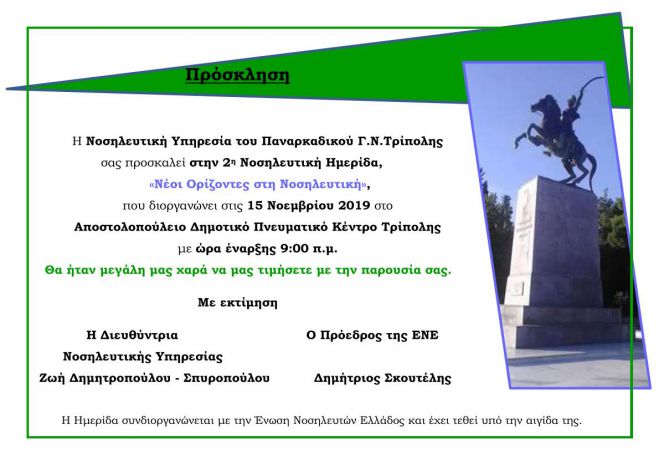 Πρόσκληση

Η Νοσηλευτική Υπηρεσία του Παναρκαδικού Γ.Ν.Τρίπολης σας προσκαλεί στην 2η Νοσηλευτική Ημερίδα, «Νέοι Ορίζοντες στη Νοσηλευτική», που διοργανώνει στις 15 Νοεμβρίου 2019 στο Αποστολοπούλειο Δημοτικό Πνευματικό Κέντρο Τρίπολης με ώρα έναρξης 9:00 π.μ.

Θα ήταν μεγάλη μας χαρά να μας τιμήσετε με την παρουσία σας.

Με εκτίμηση

Η Διευθύντρια
Νοσηλευτικής Υπηρεσίας
Ζωή Δημητροπούλου - Σπυροπούλου

Ο Πρόεδρος της ΕΝΕ
Δημήτριος Σκουτέλης

Η Ημερίδα συνδιοργανώνεται με την Ένωση Νοσηλευτών Ελλάδος και έχει τεθεί υπό την αιγίδα της.